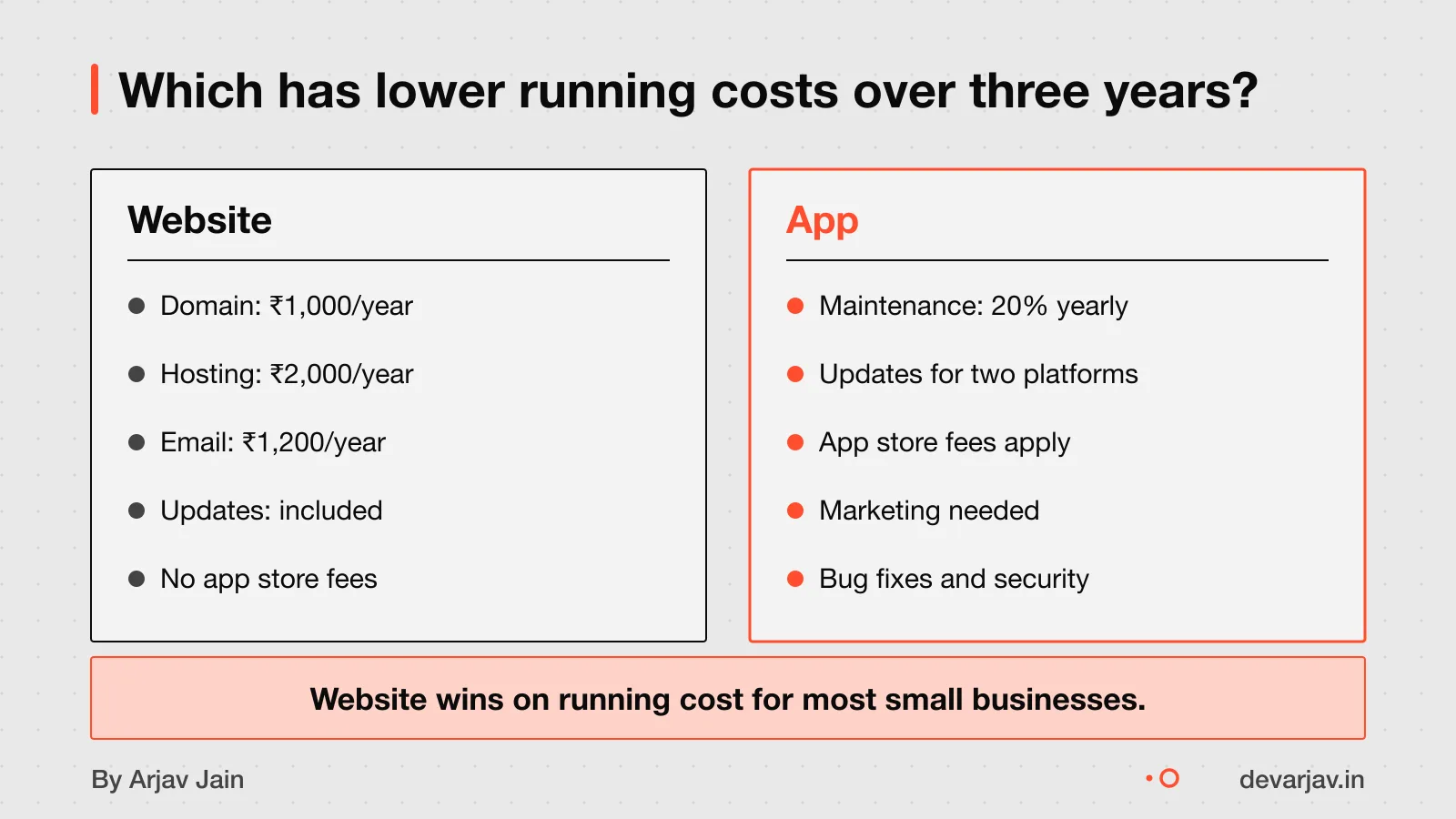 Which has lower running costs over three years?

Website

• Domain: ₹1,000/year
• Hosting: ₹2,000/year
• Email: ₹1,200/year
• Updates: included
• No app store fees

App

• Maintenance: 20% yearly
• Updates for two platforms
• App store fees apply
• Marketing needed
• Bug fixes and security

Website wins on running cost for most small businesses.

By Arjav Jain

devarjav.in